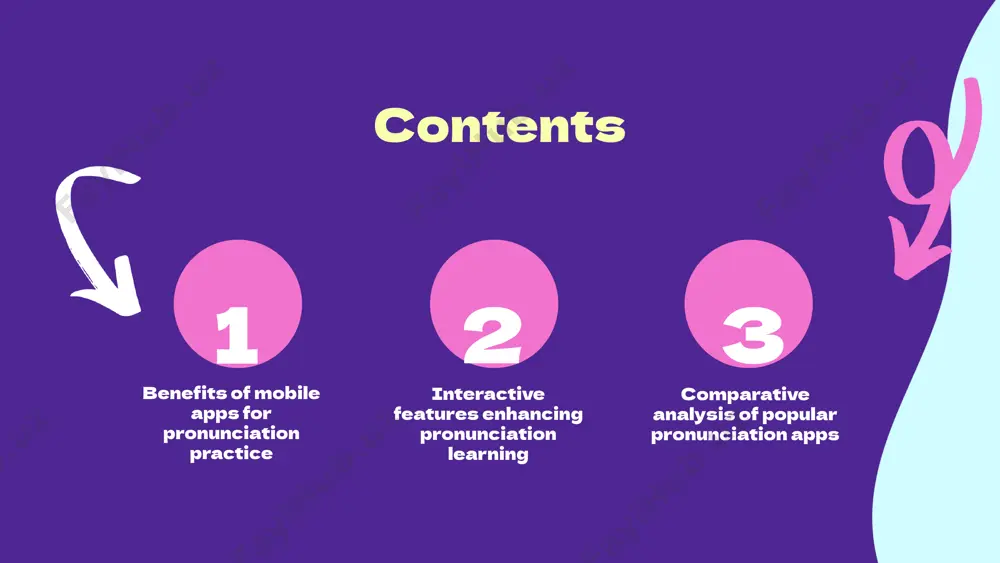 Contents

1

Benefits of mobile apps for pronunciation practice

2

Interactive features enhancing pronunciation learning

3

Comparative analysis of popular pronunciation apps